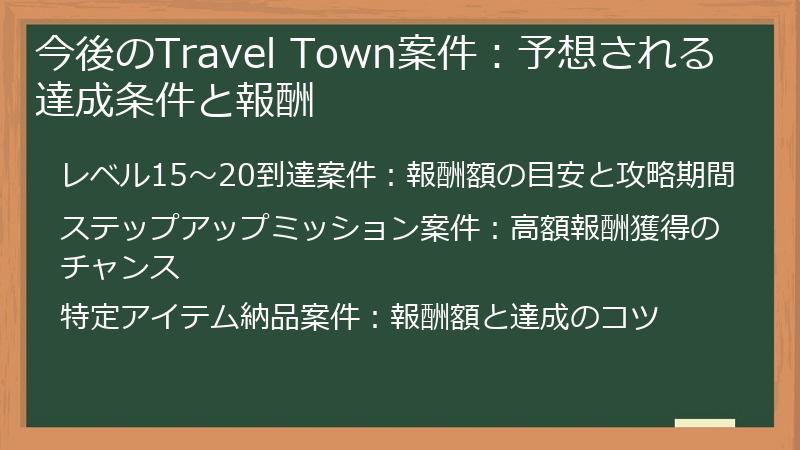 今後のTravel Town案件：予想される達成条件と報酬

レベル15～20到達案件：報酬額の目安と攻略期間

ステップアップミッション案件：高額報酬獲得のチャンス

特定アイテム納品案件：報酬額と達成のコツ